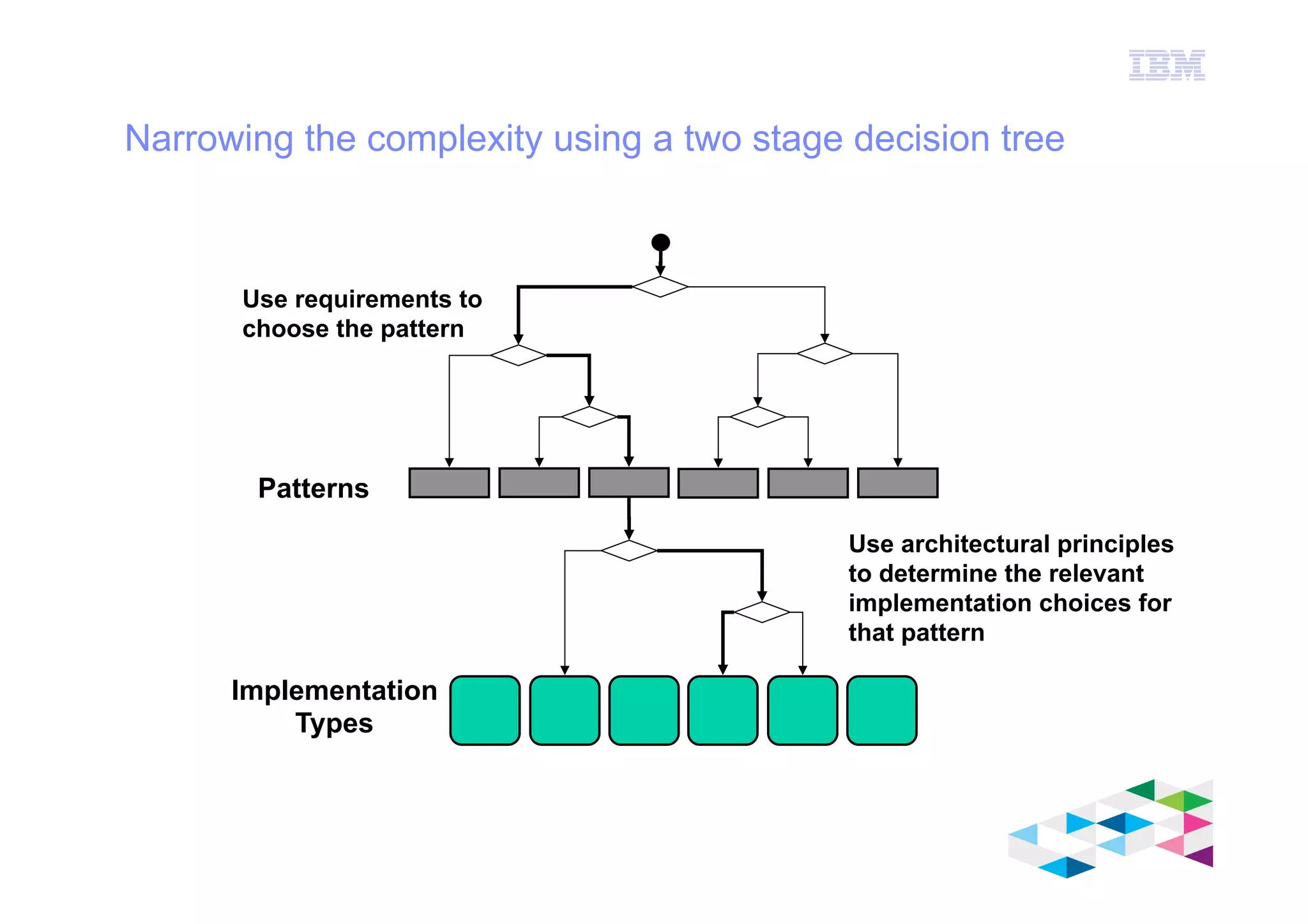 IBM

Narrowing the complexity using a two stage decision tree

Use requirements to choose the pattern

Patterns

Use architectural principles to determine the relevant implementation choices for that pattern

Implementation Types